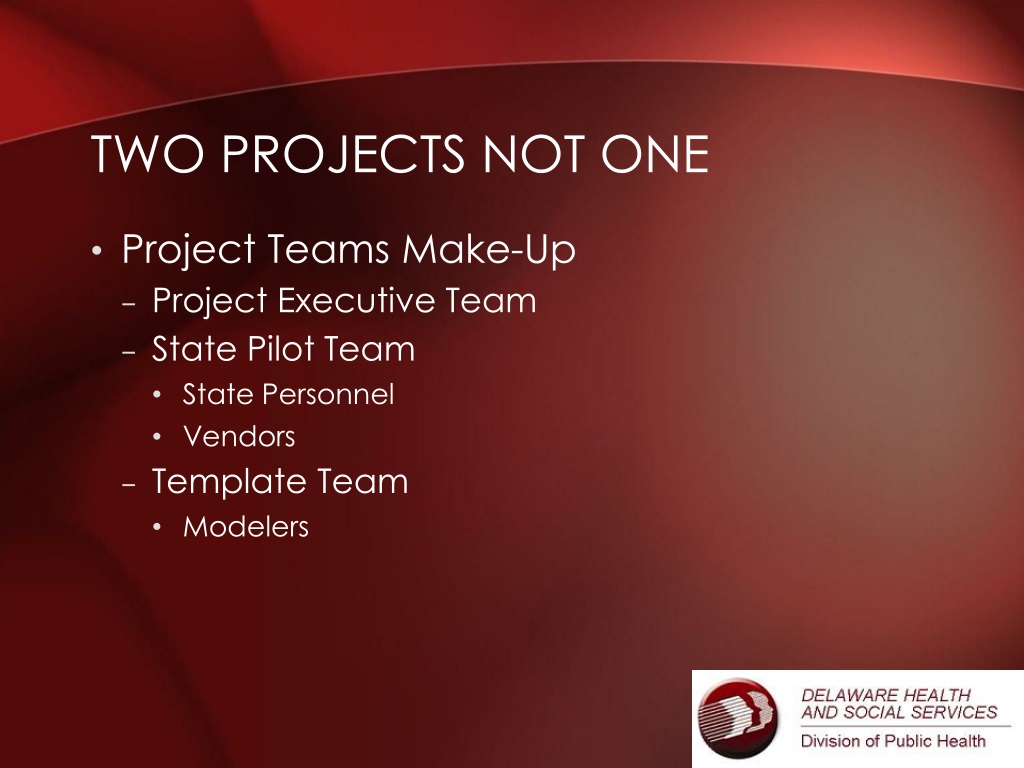 TWO PROJECTS NOT ONE

• Project Teams Make-Up
– Project Executive Team
– State Pilot Team
• State Personnel
• Vendors
– Template Team
• Modelers

DELAWARE HEALTH AND SOCIAL SERVICES
Division of Public Health